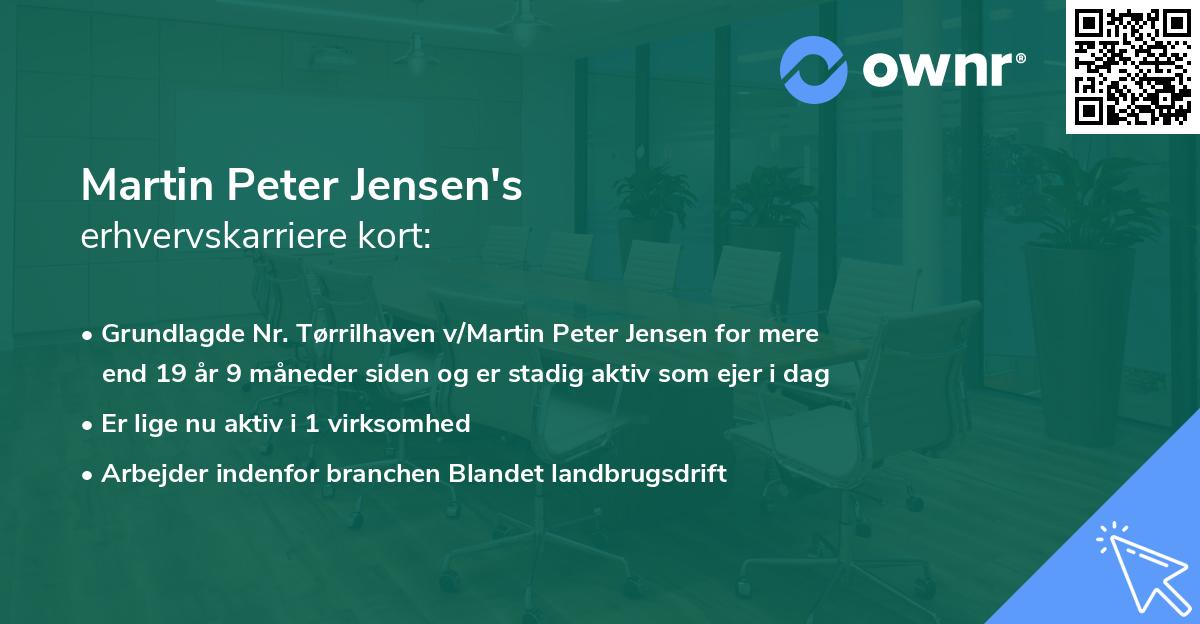 ownr®

Martin Peter Jensen's
erhvervskarriere kort:

• Grundlagde Nr. Tørrilhaven v/Martin Peter Jensen for mere end 19 år 9 måneder siden og er stadig aktiv som ejer i dag

• Er lige nu aktiv i 1 virksomhed

• Arbejder indenfor branchen Blandet landbrugsdrift